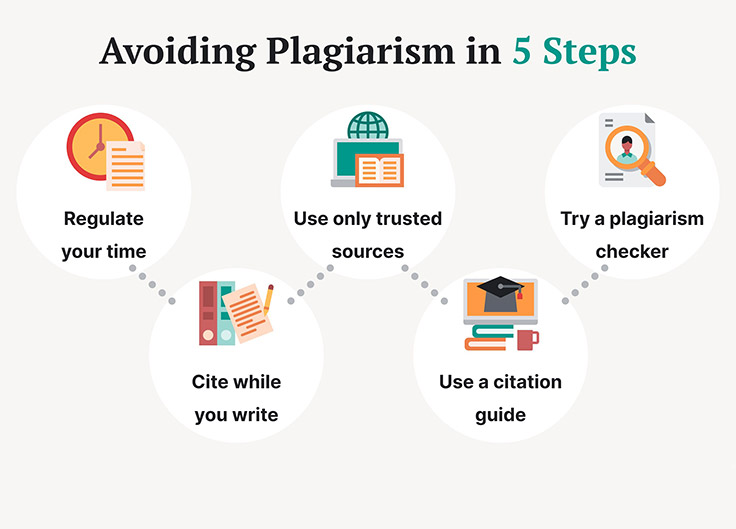 Avoiding Plagiarism in 5 Steps

Regulate your time

Cite while you write

Use only trusted sources

Use a citation guide

Try a plagiarism checker